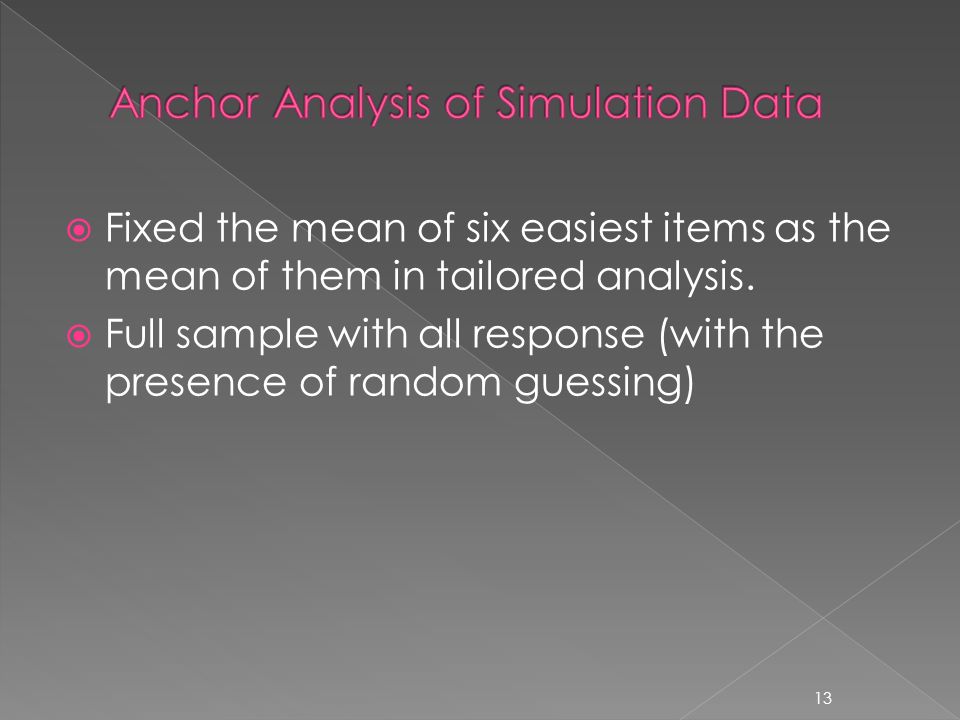 Anchor Analysis of Simulation Data

Fixed the mean of six easiest items as the mean of them in tailored analysis.

Full sample with all response (with the presence of random guessing)

13